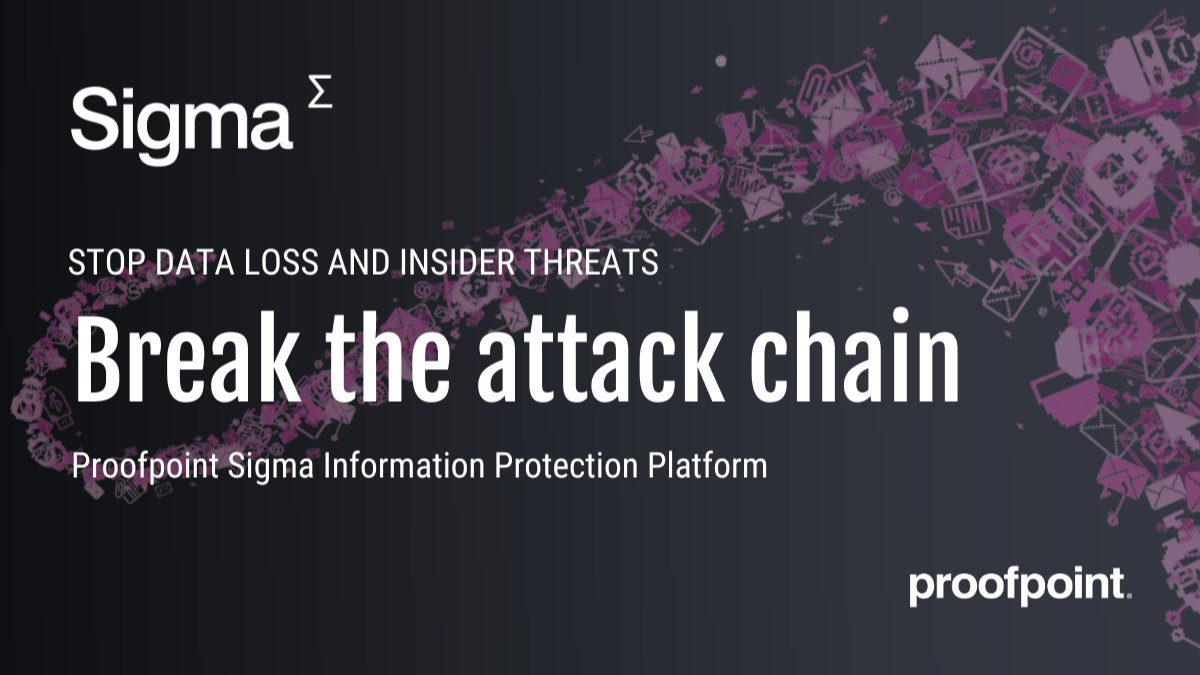 Sigma Σ

STOP DATA LOSS AND INSIDER THREATS

Break the attack chain

Proofpoint Sigma Information Protection Platform

proofpoint.